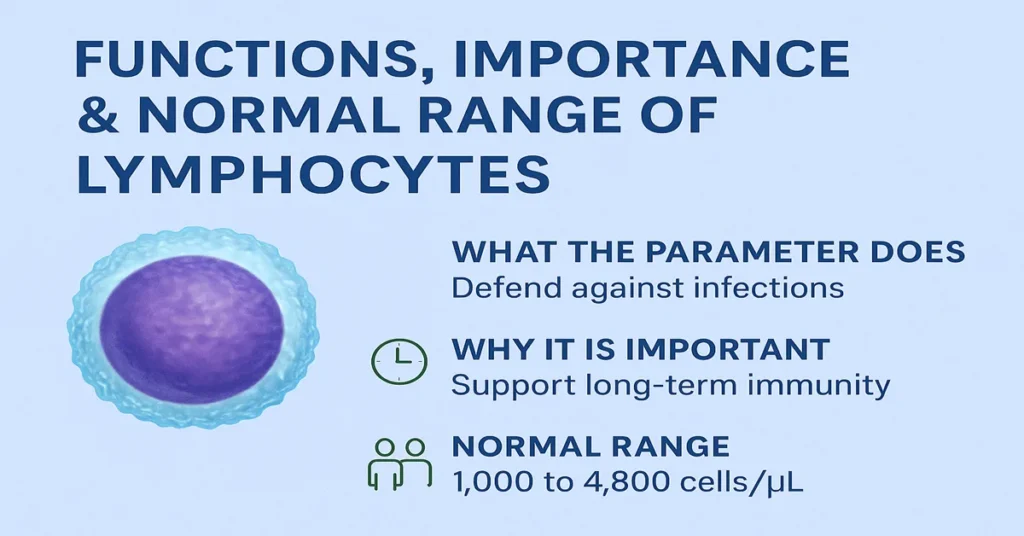 FUNCTIONS, IMPORTANCE & NORMAL RANGE OF LYMPHOCYTES

WHAT THE PARAMETER DOES
Defend against infections

WHY IT IS IMPORTANT
Support long-term immunity

NORMAL RANGE
1,000 to 4,800 cells/μL